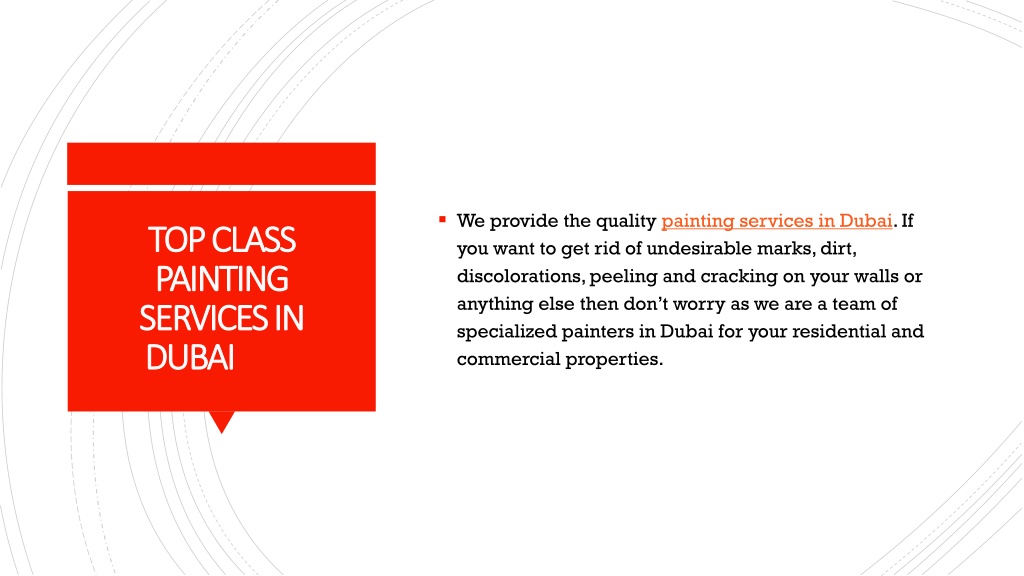 TOP CLASS PAINTING SERVICES IN DUBAI

▪ We provide the quality painting services in Dubai. If you want to get rid of undesirable marks, dirt, discolorations, peeling and cracking on your walls or anything else then don't worry as we are a team of specialized painters in Dubai for your residential and commercial properties.